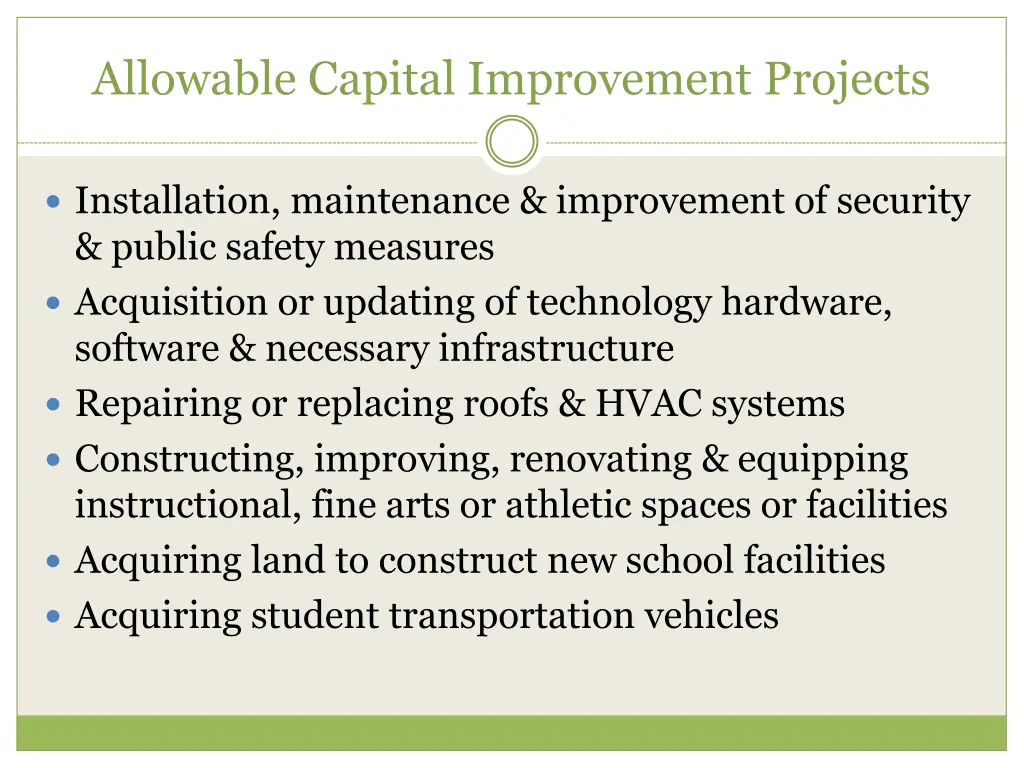 Allowable Capital Improvement Projects

- Installation, maintenance & improvement of security & public safety measures
- Acquisition or updating of technology hardware, software & necessary infrastructure
- Repairing or replacing roofs & HVAC systems
- Constructing, improving, renovating & equipping instructional, fine arts or athletic spaces or facilities
- Acquiring land to construct new school facilities
- Acquiring student transportation vehicles